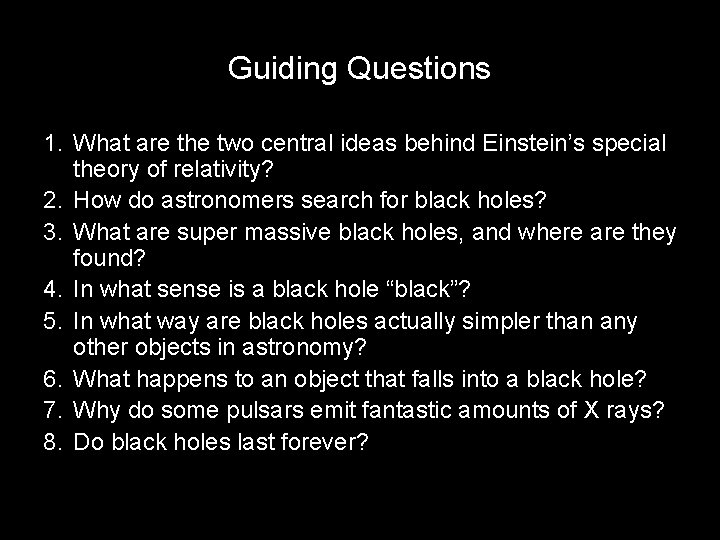 Guiding Questions

1. What are the two central ideas behind Einstein's special theory of relativity?
2. How do astronomers search for black holes?
3. What are super massive black holes, and where are they found?
4. In what sense is a black hole "black"?
5. In what way are black holes actually simpler than any other objects in astronomy?
6. What happens to an object that falls into a black hole?
7. Why do some pulsars emit fantastic amounts of X rays?
8. Do black holes last forever?